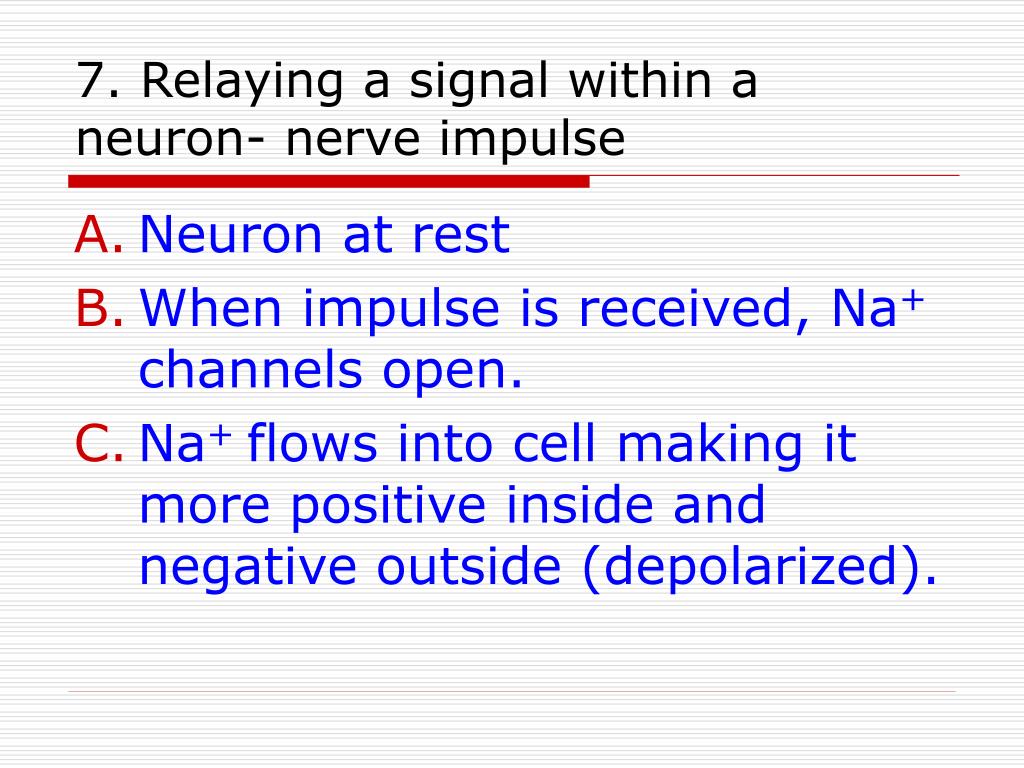 7. Relaying a signal within a neuron- nerve impulse

A. Neuron at rest
B. When impulse is received, $Na^+$ channels open.
C. $Na^+$ flows into cell making it more positive inside and negative outside (depolarized).